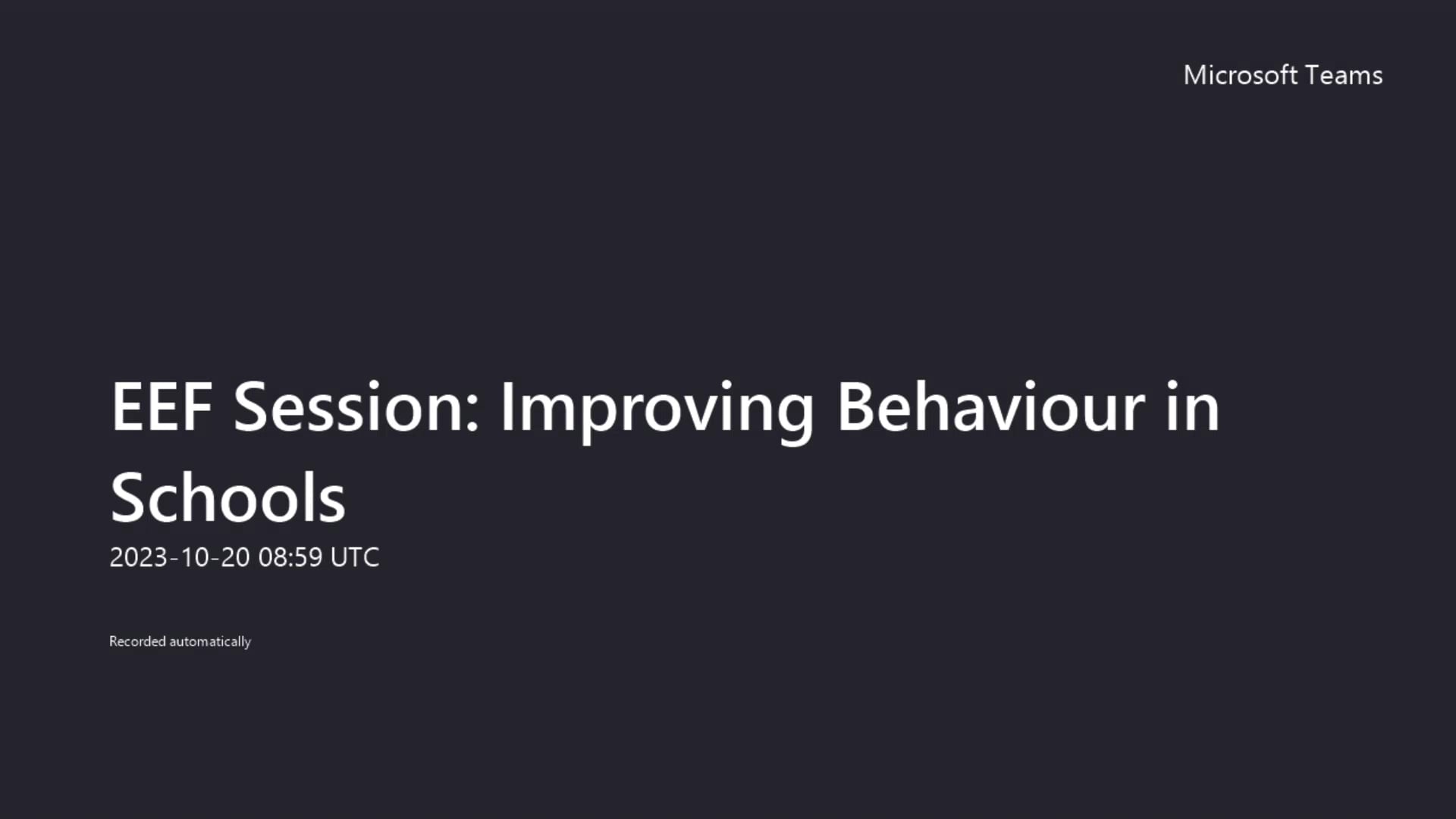 Microsoft Teams

EEF Session: Improving Behaviour in Schools

2023-10-20 08:59 UTC

Recorded automatically